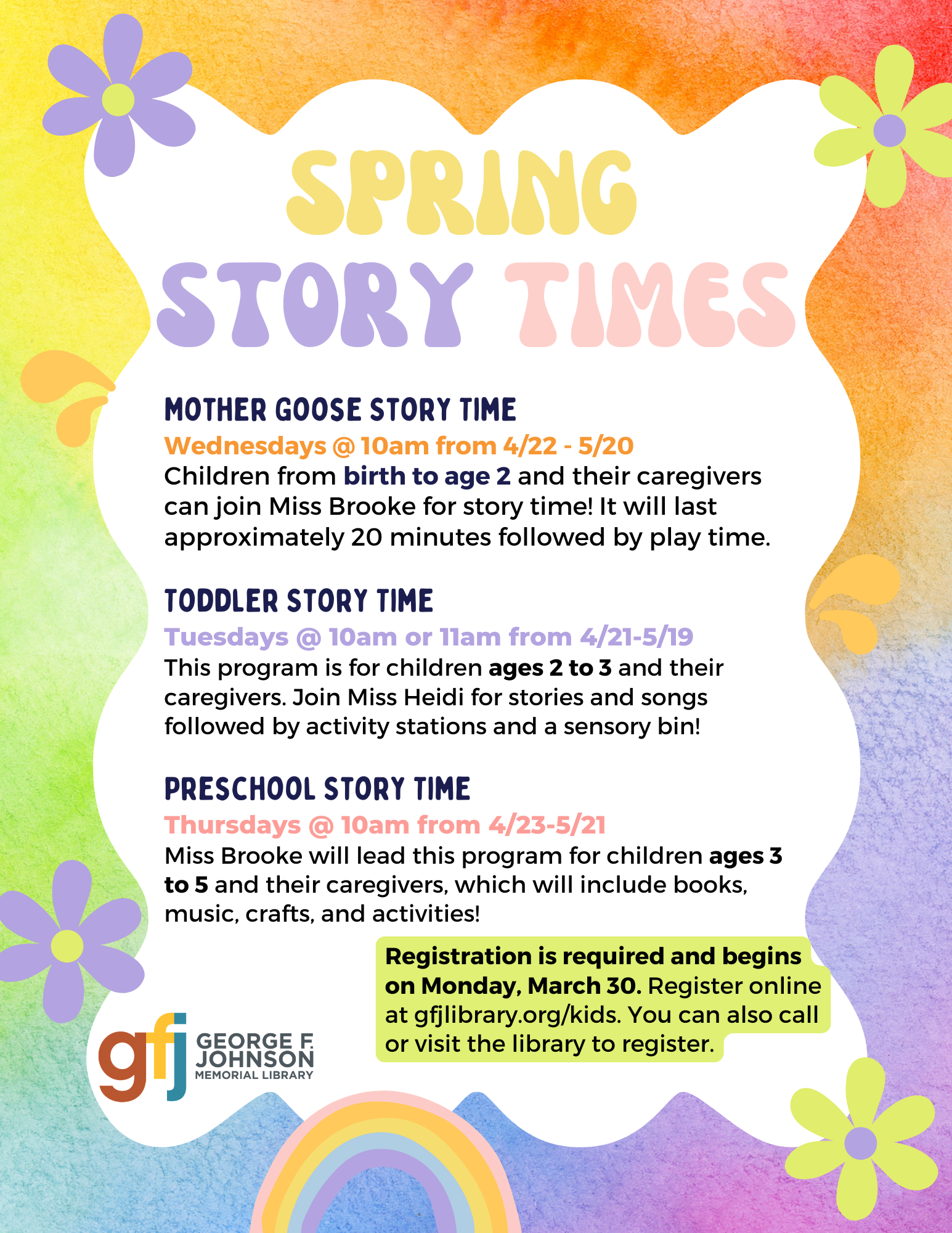 SPRING
STORY TIMES

MOTHER GOOSE STORY TIME
Wednesdays @ 10am from 4/22 - 5/20
Children from birth to age 2 and their caregivers can join Miss Brooke for story time! It will last approximately 20 minutes followed by play time.

TODDLER STORY TIME
Tuesdays @ 10am or 11am from 4/21-5/19
This program is for children ages 2 to 3 and their caregivers. Join Miss Heidi for stories and songs followed by activity stations and a sensory bin!

PRESCHOOL STORY TIME
Thursdays @ 10am from 4/23-5/21
Miss Brooke will lead this program for children ages 3 to 5 and their caregivers, which will include books, music, crafts, and activities!

Registration is required and begins on Monday, March 30. Register online at gfjlibrary.org/kids. You can also call or visit the library to register.

gfj GEORGE F. JOHNSON MEMORIAL LIBRARY